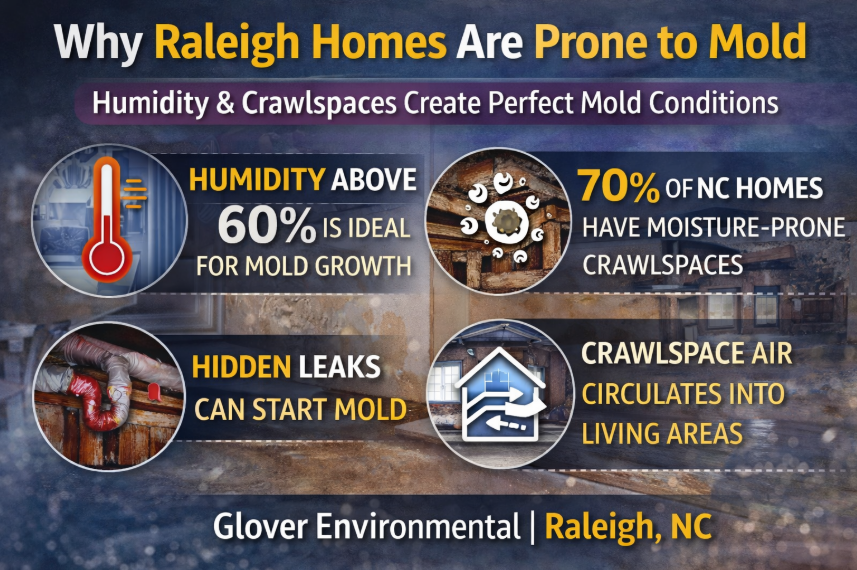 Why Raleigh Homes Are Prone to Mold

Humidity & Crawlspaces Create Perfect Mold Conditions

HUMIDITY ABOVE 60% IS IDEAL FOR MOLD GROWTH

70% OF NC HOMES HAVE MOISTURE-PRONE CRAWLSPACES

HIDDEN LEAKS CAN START MOLD

CRAWLSPACE AIR CIRCULATES INTO LIVING AREAS

Glover Environmental | Raleigh, NC